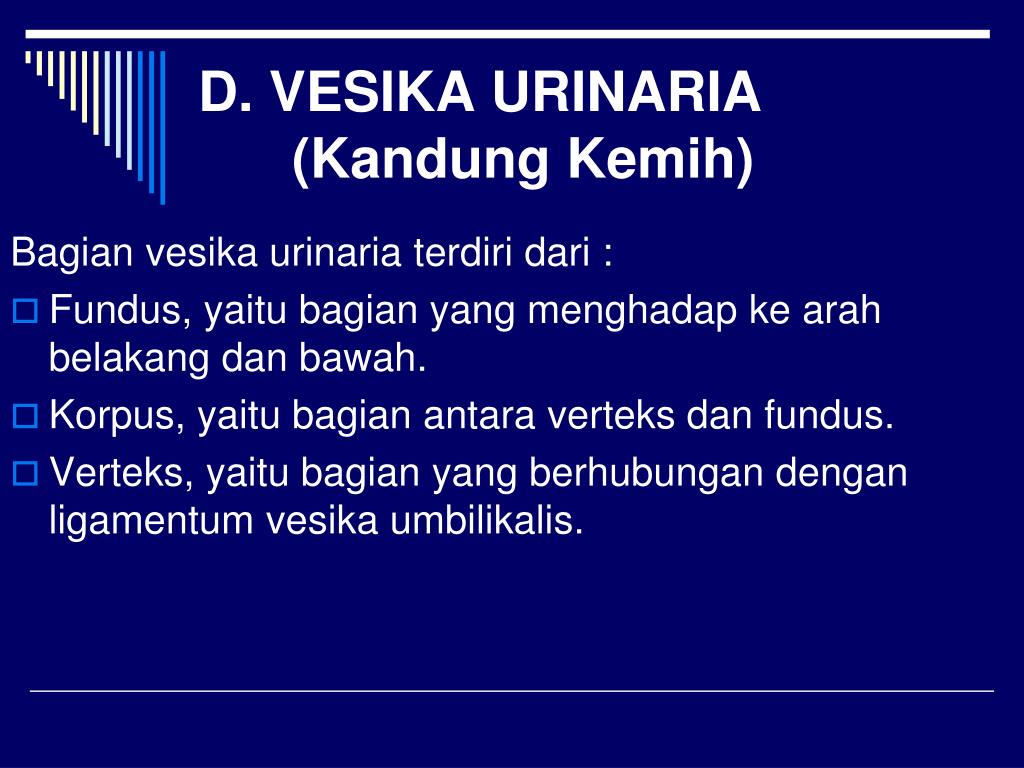 D. VESIKA URINARIA
(Kandung Kemih)

Bagian vesika urinaria terdiri dari :

Fundus, yaitu bagian yang menghadap ke arah belakang dan bawah.

Korpus, yaitu bagian antara verteks dan fundus.

Verteks, yaitu bagian yang berhubungan dengan ligamentum vesika umbilikalis.